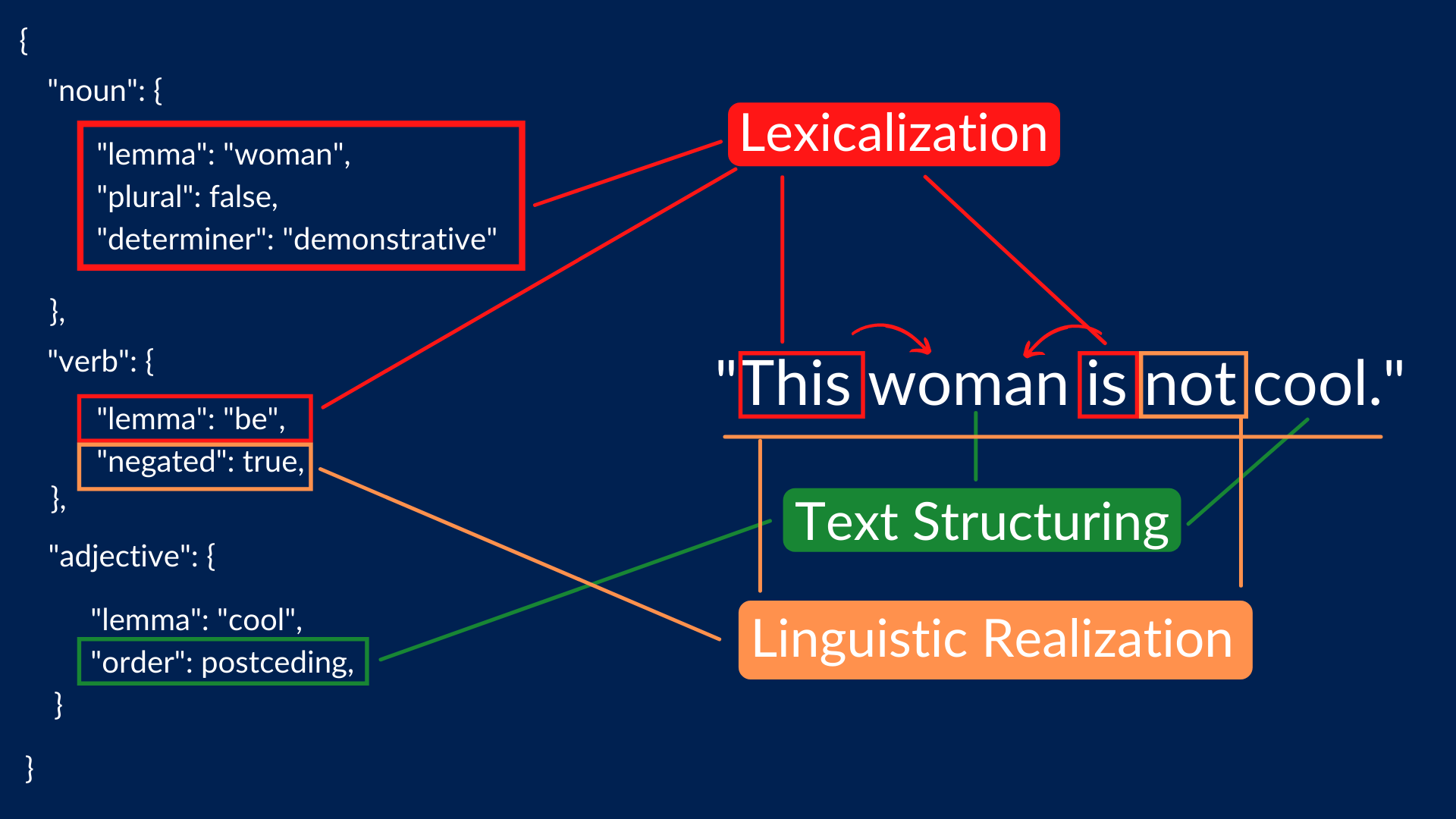 {
"noun": {
"lemma": "woman",
"plural": false,
"determiner": "demonstrative"
},
"verb": {
"lemma": "be",
"negated": true,
},
"adjective": {
"lemma": "cool",
"order": postceding,
}
}

Lexicalization

"This woman is not cool."

Text Structuring

Linguistic Realization